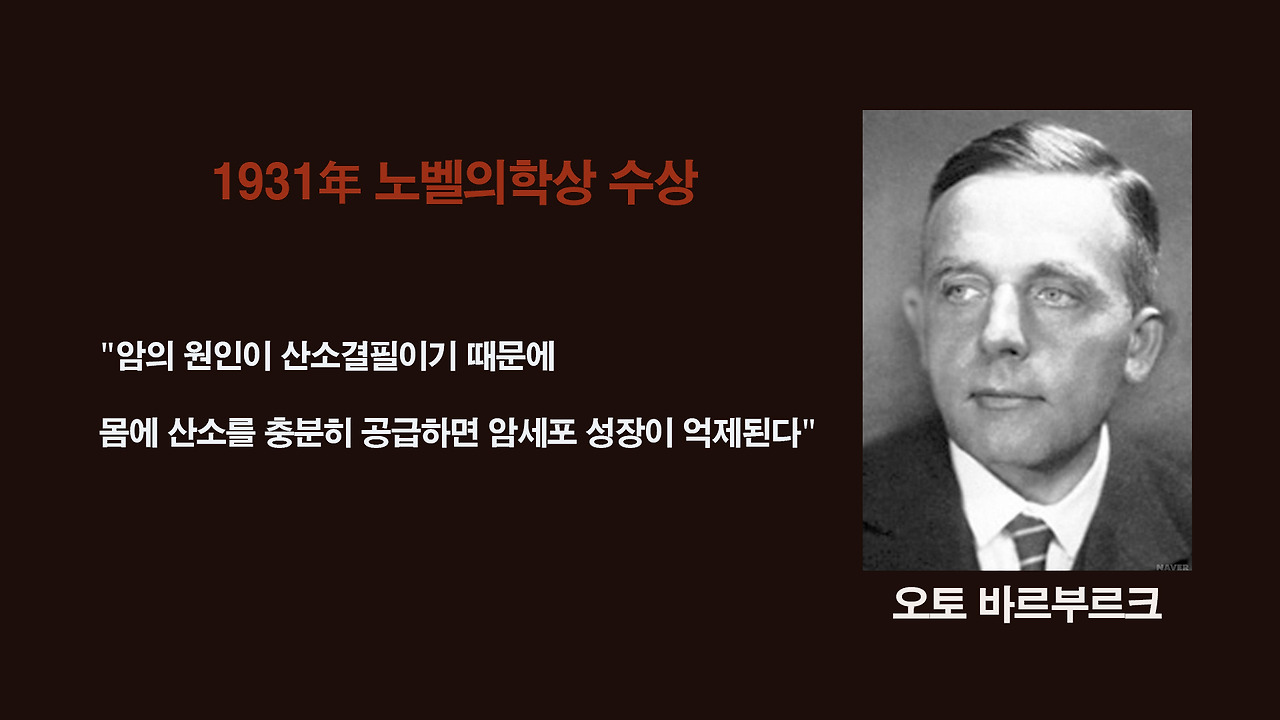 1931年 노벨의학상 수상

"암의 원인이 산소결필이기 때문에

몸에 산소를 충분히 공급하면 암세포 성장이 억제된다"

NAVER

오토 바르부르크